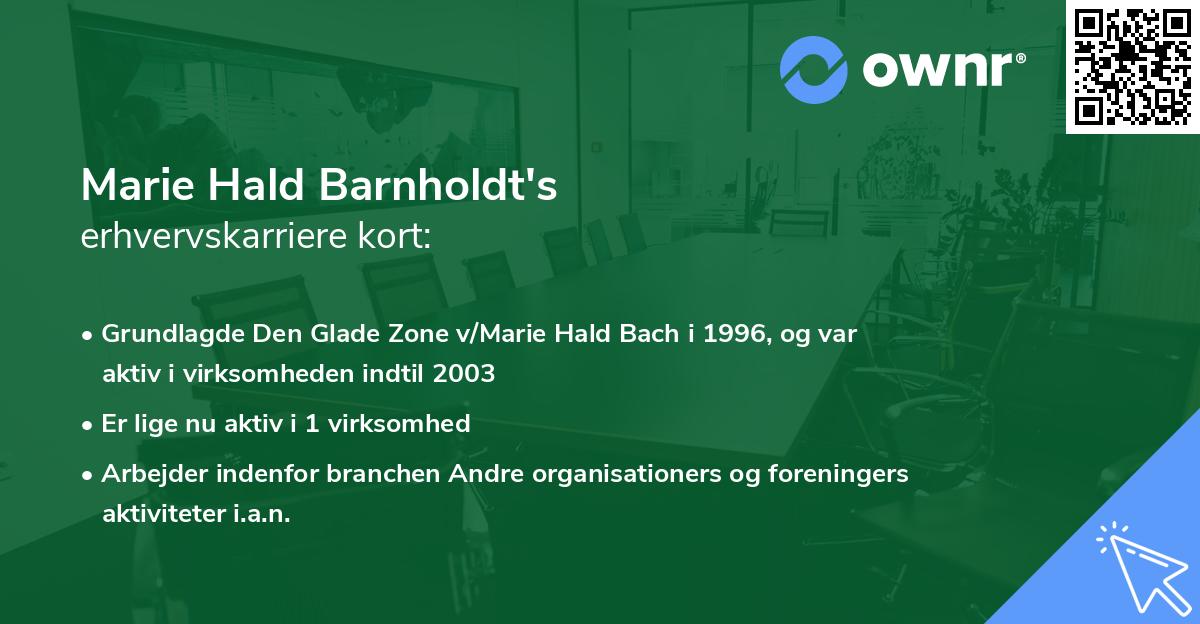 ownr®

Marie Hald Barnholdt's erhvervskarriere kort:

• Grundlagde Den Glade Zone v/Marie Hald Bach i 1996, og var aktiv i virksomheden indtil 2003

• Er lige nu aktiv i 1 virksomhed

• Arbejder indenfor branchen Andre organisationers og foreningers aktiviteter i.a.n.